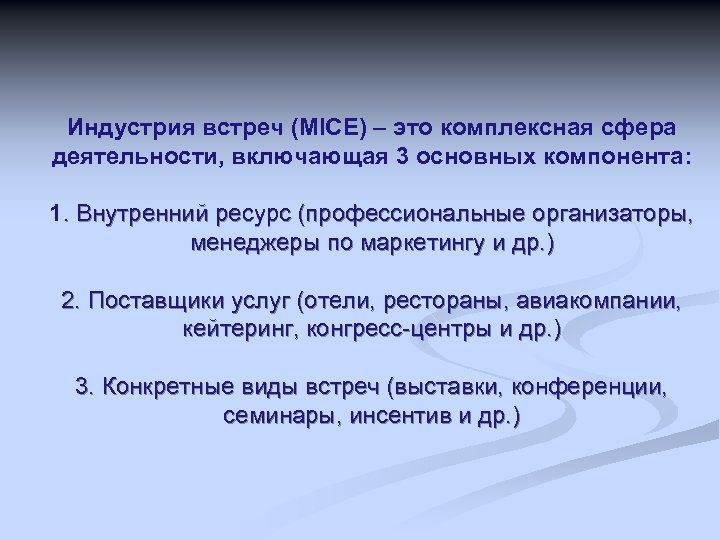 Индустрия встреч (MICE) – это комплексная сфера деятельности, включающая 3 основных компонента:

1. Внутренний ресурс (профессиональные организаторы, менеджеры по маркетингу и др.)

2. Поставщики услуг (отели, рестораны, авиакомпании, кейтеринг, конгресс-центры и др.)

3. Конкретные виды встреч (выставки, конференции, семинары, инсентив и др.)